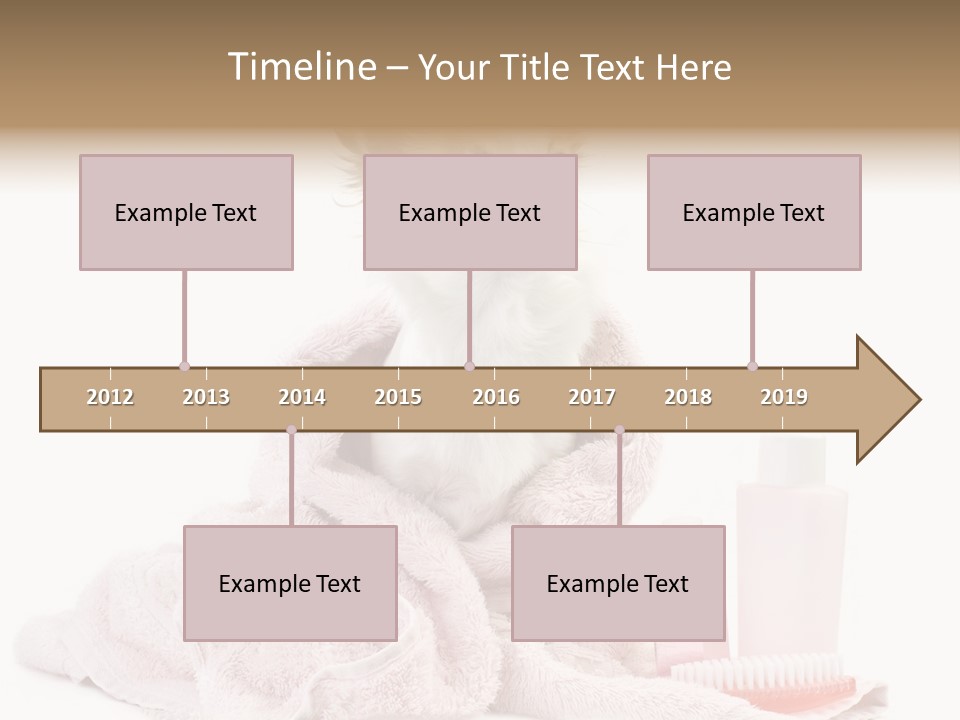 Timeline – Your Title Text Here

Example Text

Example Text

Example Text

2012 2013 2014 2015 2016 2017 2018 2019

Example Text

Example Text